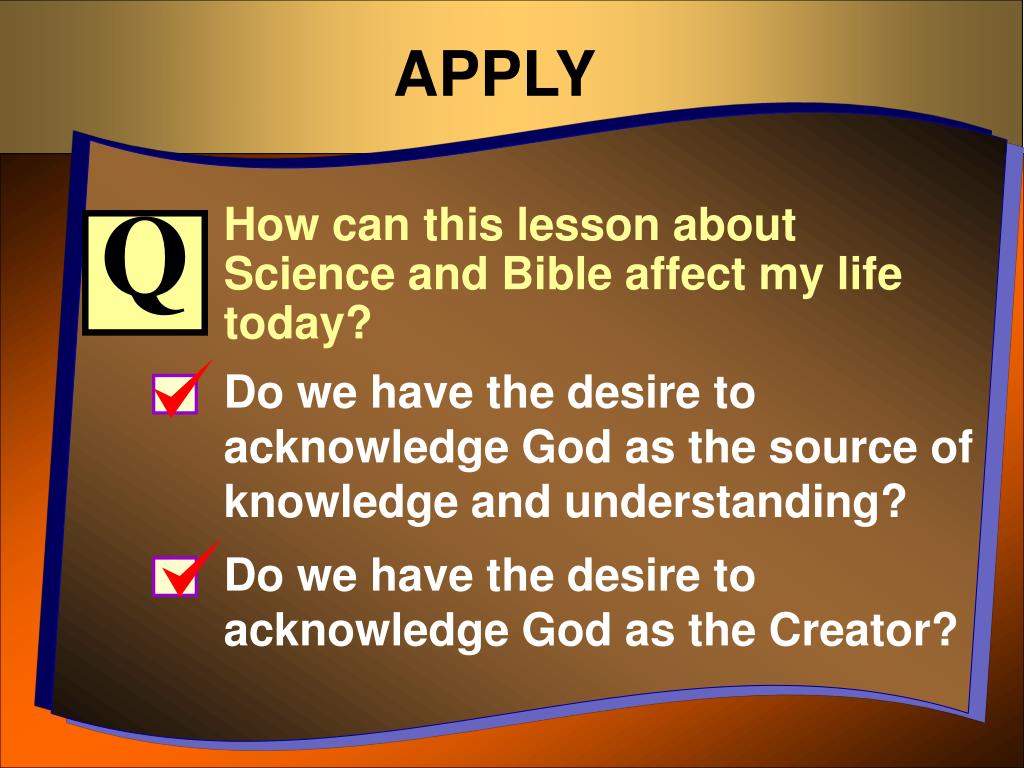 APPLY

Q

How can this lesson about Science and Bible affect my life today?

Do we have the desire to acknowledge God as the source of knowledge and understanding?

Do we have the desire to acknowledge God as the Creator?